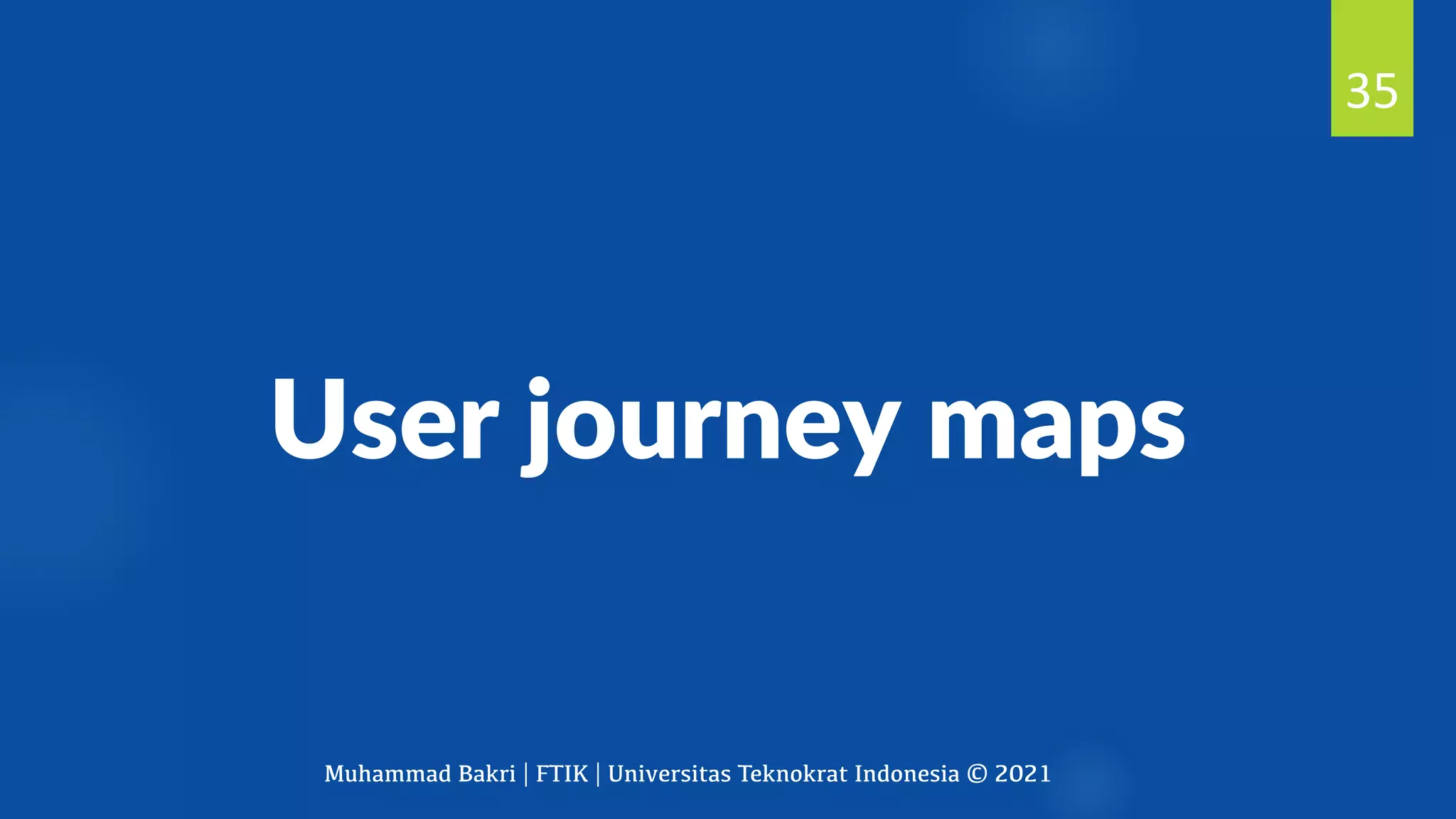 35

User journey maps

Muhammad Bakri | FTIK | Universitas Teknokrat Indonesia © 2021